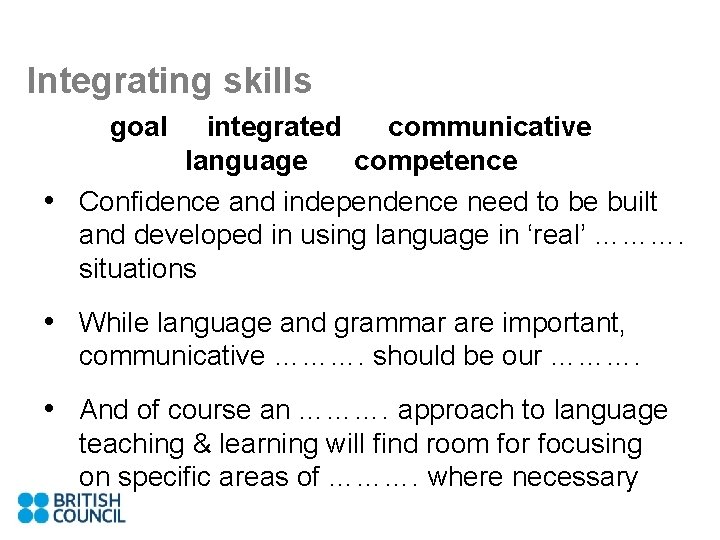 Integrating skills

goal integrated communicative language competence

• Confidence and independence need to be built and developed in using language in ‘real’ ………. situations

• While language and grammar are important, communicative ………. should be our ……….

• And of course an ………. approach to language teaching & learning will find room for focusing on specific areas of ………. where necessary

BRITISH COUNCIL